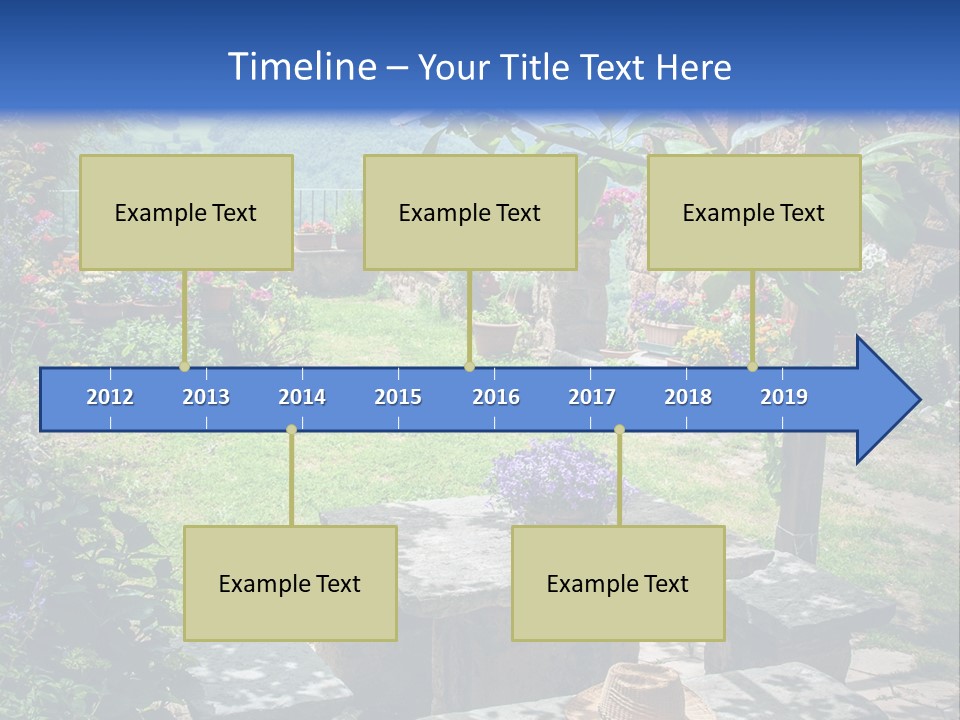 Timeline – Your Title Text Here

Example Text

Example Text

Example Text

2012
2013
2014
2015
2016
2017
2018
2019

Example Text

Example Text